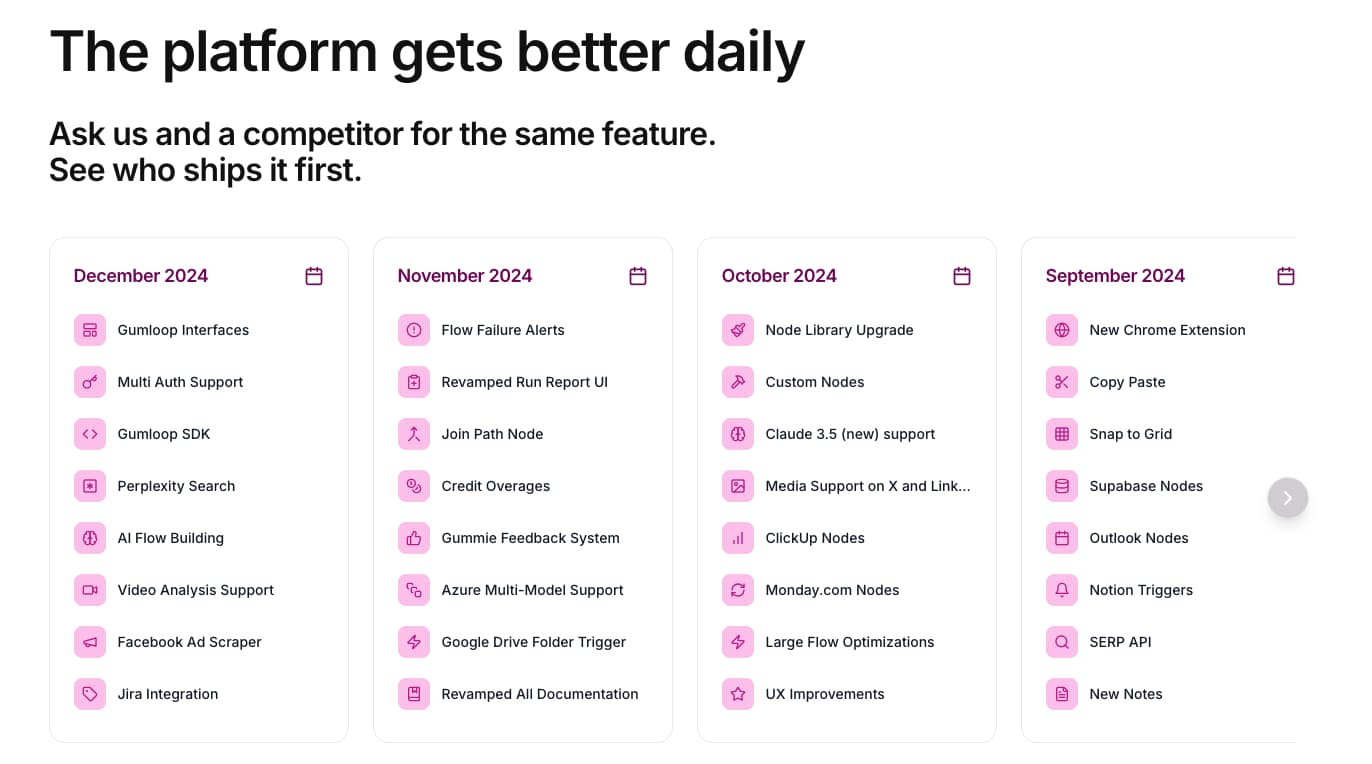 The platform gets better daily

Ask us and a competitor for the same feature.
See who ships it first.

December 2024

Gumloop Interfaces
Multi Auth Support
Gumloop SDK
Perplexity Search
AI Flow Building
Video Analysis Support
Facebook Ad Scraper
Jira Integration

November 2024

Flow Failure Alerts
Revamped Run Report UI
Join Path Node
Credit Overages
Gummie Feedback System
Azure Multi-Model Support
Google Drive Folder Trigger
Revamped All Documentation

October 2024

Node Library Upgrade
Custom Nodes
Claude 3.5 (new) support
Media Support on X and Link...
ClickUp Nodes
Monday.com Nodes
Large Flow Optimizations
UX Improvements

September 2024

New Chrome Extension
Copy Paste
Snap to Grid
Supabase Nodes
Outlook Nodes
Notion Triggers
SERP API
New Notes